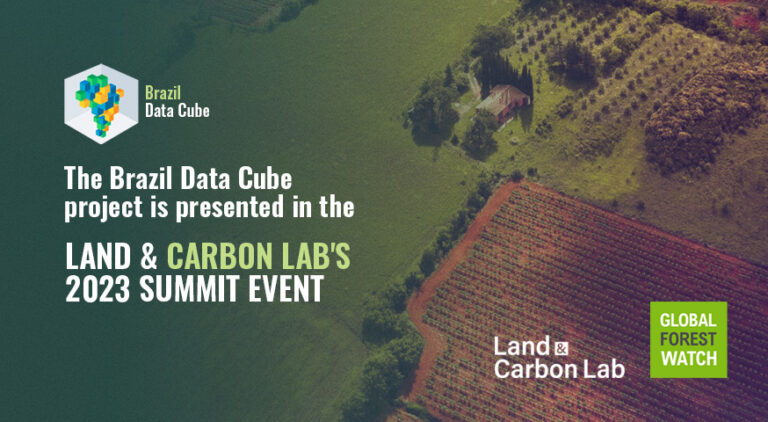 Brazil
Data Cube

The Brazil Data Cube project is presented in the

LAND & CARBON LAB'S
2023 SUMMIT EVENT

Land & Carbon Lab

GLOBAL FOREST WATCH